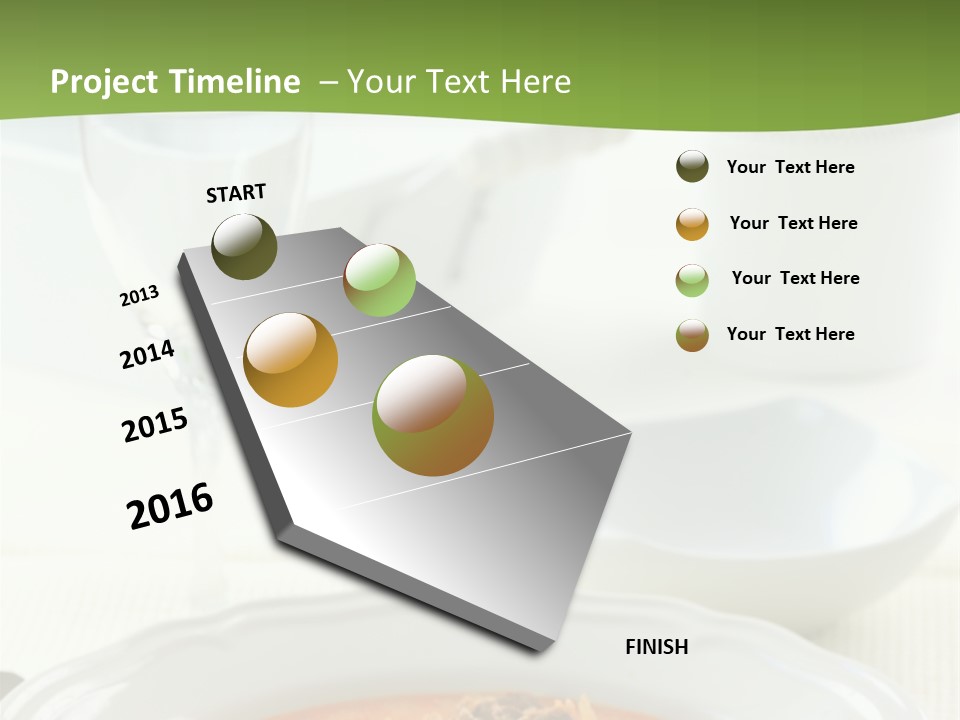 Project Timeline – Your Text Here

START

2013

2014

2015

2016

FINISH

Your Text Here

Your Text Here

Your Text Here

Your Text Here